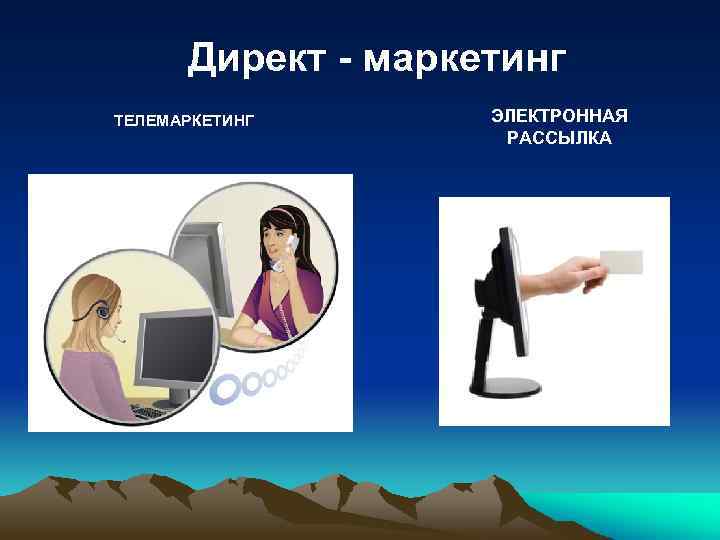 Директ - маркетинг

ТЕЛЕМАРКЕТИНГ

ЭЛЕКТРОННАЯ РАССЫЛКА